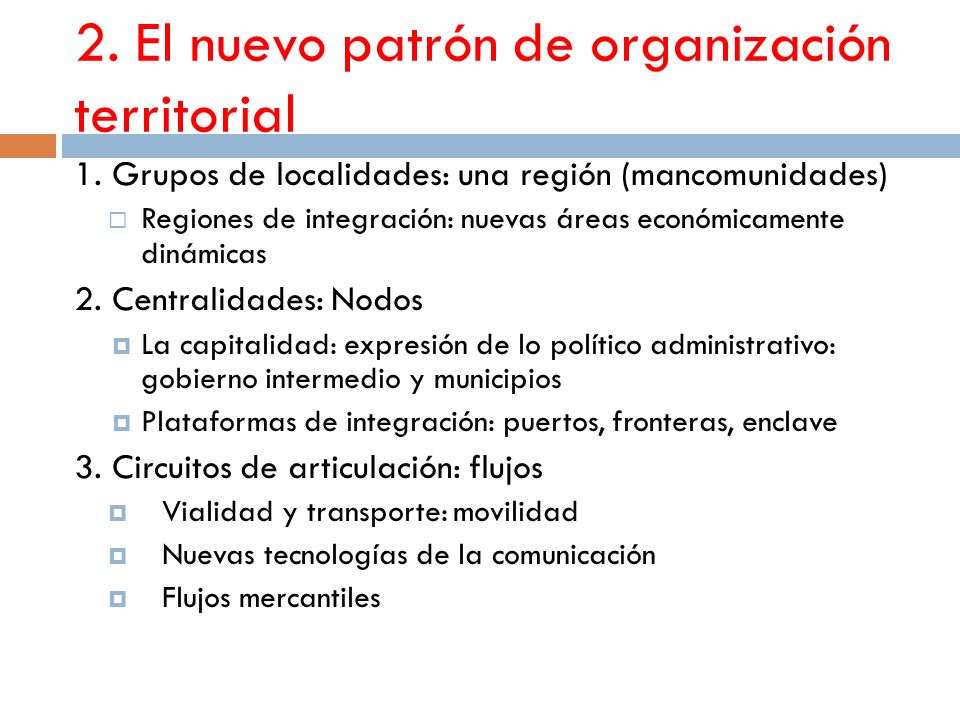 2. El nuevo patrón de organización territorial

1. Grupos de localidades: una región (mancomunidades)

Regiones de integración: nuevas áreas económicamente dinámicas

2. Centralidades: Nodos

La capitalidad: expresión de lo político administrativo: gobierno intermedio y municipios

Plataformas de integración: puertos, fronteras, enclave

3. Circuitos de articulación: flujos

Vialidad y transporte: movilidad

Nuevas tecnologías de la comunicación

Flujos mercantiles